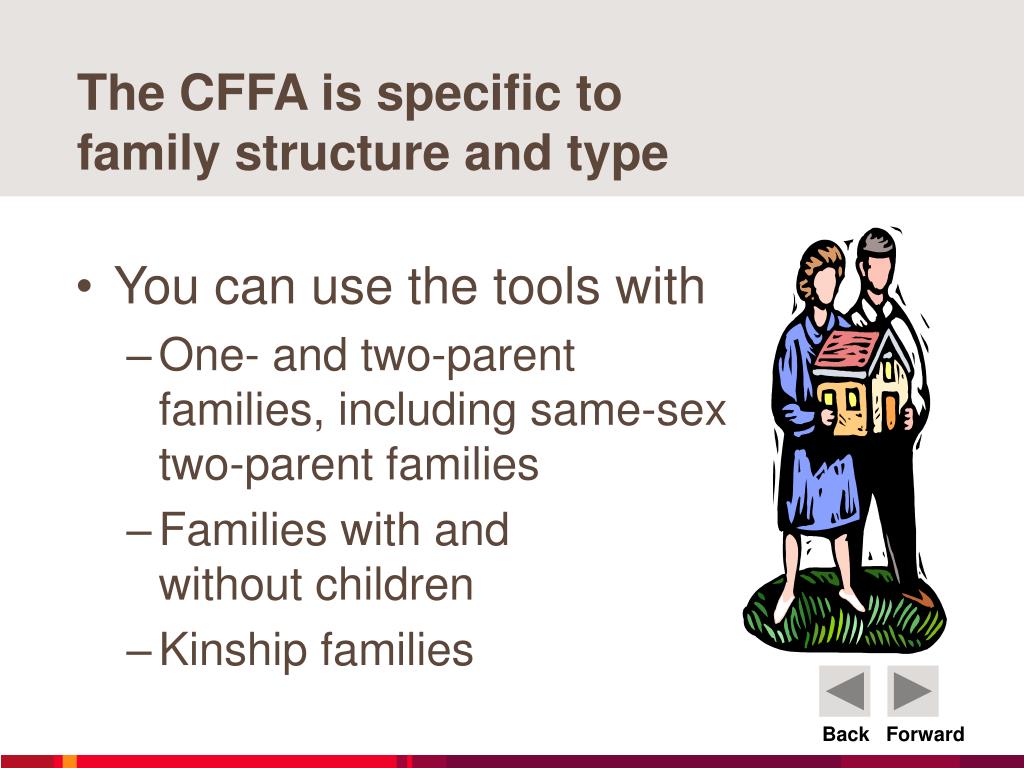 The CFFA is specific to family structure and type

• You can use the tools with
– One- and two-parent families, including same-sex two-parent families
– Families with and without children
– Kinship families

Back Forward